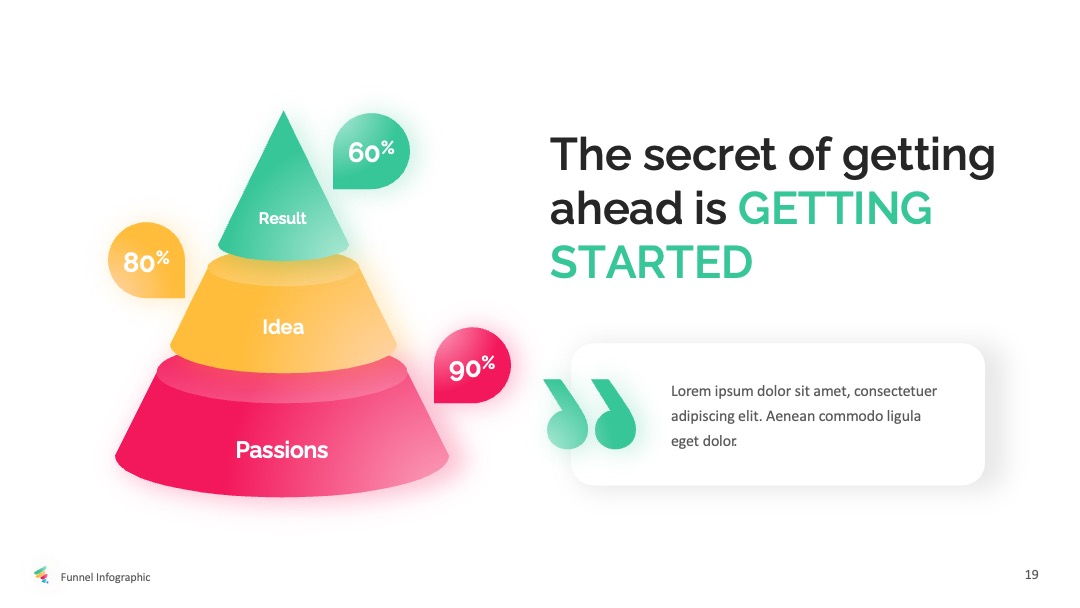 60%

Result

80%

Idea

90%

Passions

The secret of getting ahead is GETTING STARTED

Lorem ipsum dolor sit amet, consectetuer adipiscing elit. Aenean commodo ligula eget dolor.

Funnel Infographic

19